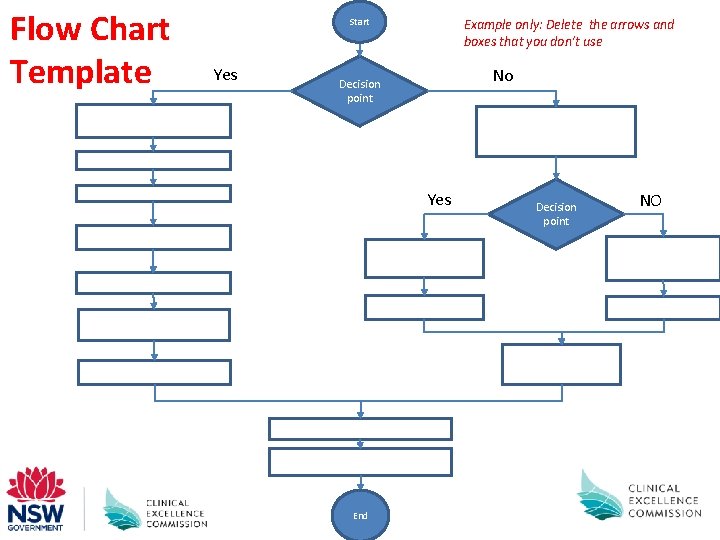 Flow Chart Template

Start

Example only: Delete the arrows and boxes that you don't use

Yes

Decision point

No

Yes

Decision point

NO

End

NSW GOVERNMENT

CLINICAL EXCELLENCE COMMISSION

CLINICAL EXCELLENCE COMMISSION